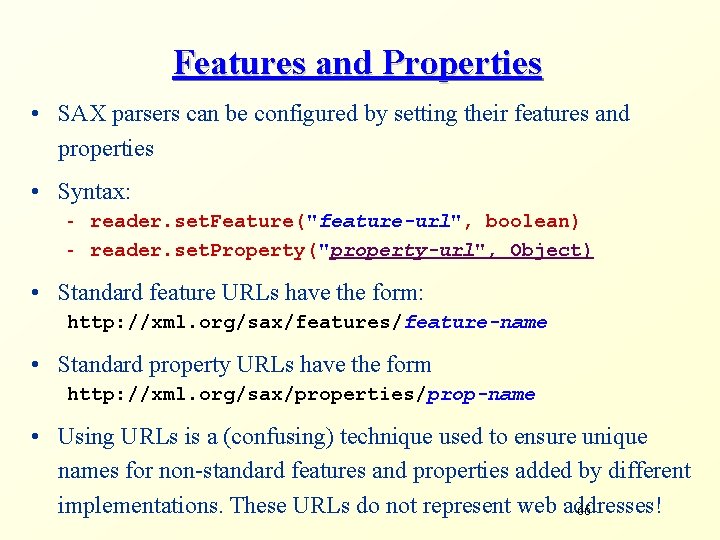 Features and Properties

• SAX parsers can be configured by setting their features and properties

• Syntax:
- reader.setFeature("feature-url", boolean)
- reader.setProperty("property-url", Object)

• Standard feature URLs have the form:
http://xml.org/sax/features/feature-name

• Standard property URLs have the form
http://xml.org/sax/properties/prop-name

• Using URLs is a (confusing) technique used to ensure unique names for non-standard features and properties added by different implementations. These URLs do not represent web addresses!

66